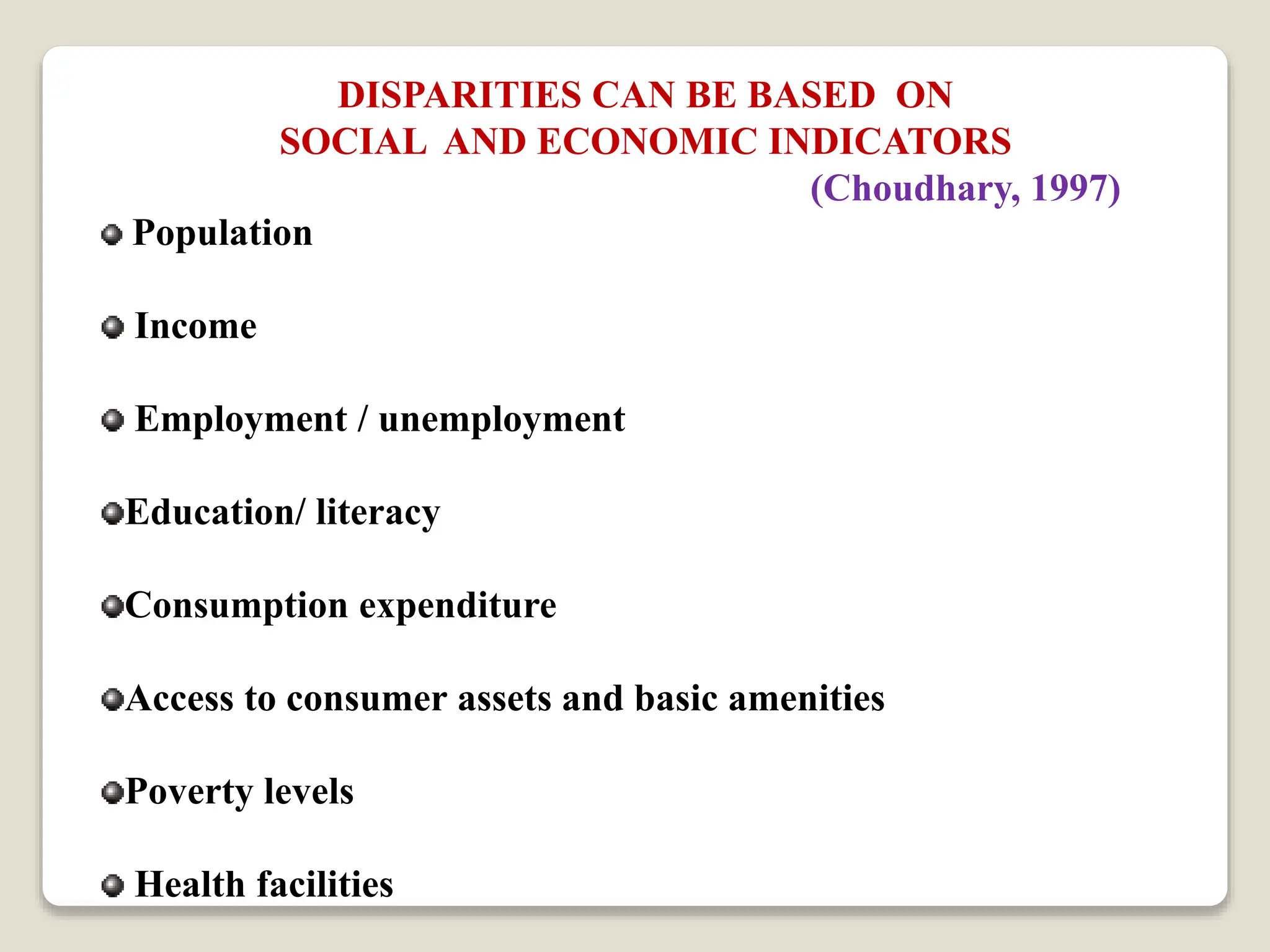 DISPARITIES CAN BE BASED ON SOCIAL AND ECONOMIC INDICATORS

(Choudhary, 1997)

Population

Income

Employment / unemployment

Education/ literacy

Consumption expenditure

Access to consumer assets and basic amenities

Poverty levels

Health facilities